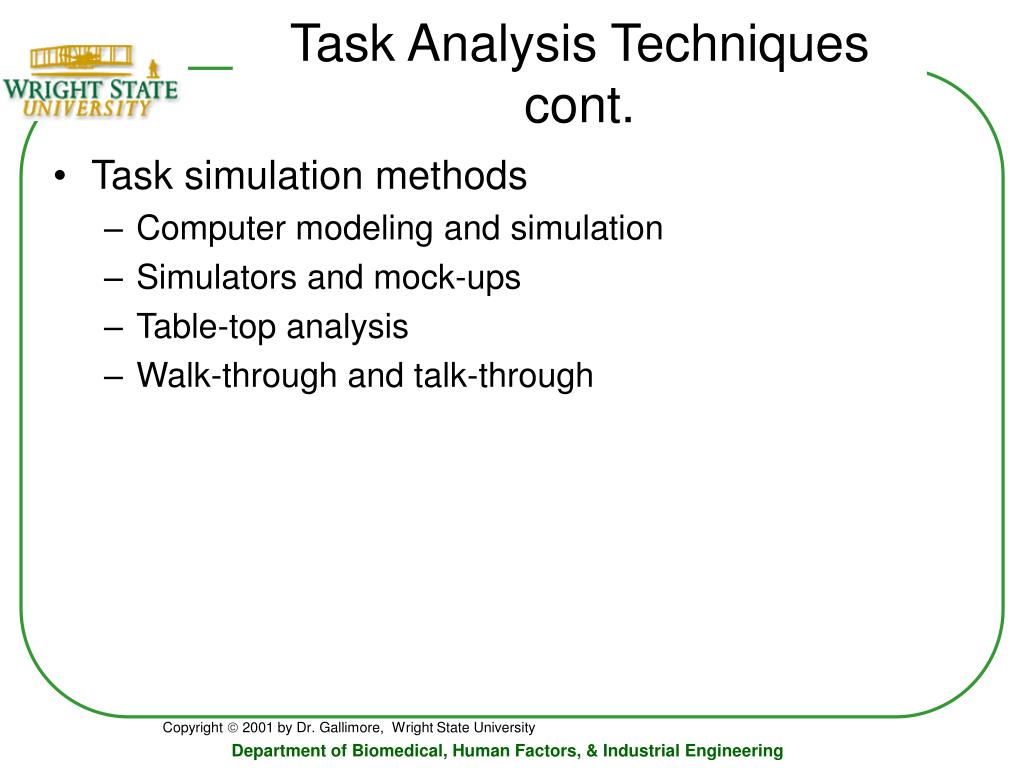 WRIGHT STATE UNIVERSITY

Task Analysis Techniques cont.

• Task simulation methods
– Computer modeling and simulation
– Simulators and mock-ups
– Table-top analysis
– Walk-through and talk-through

Copyright © 2001 by Dr. Gallimore, Wright State University
Department of Biomedical, Human Factors, & Industrial Engineering